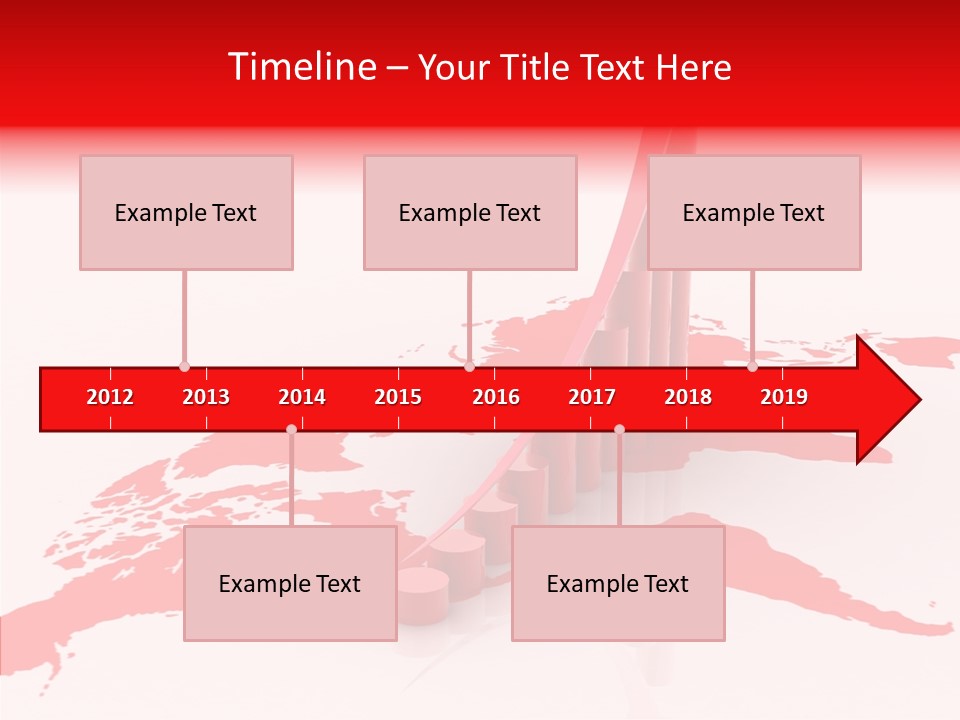 Timeline – Your Title Text Here

Example Text

Example Text

Example Text

2012 2013 2014 2015 2016 2017 2018 2019

Example Text

Example Text